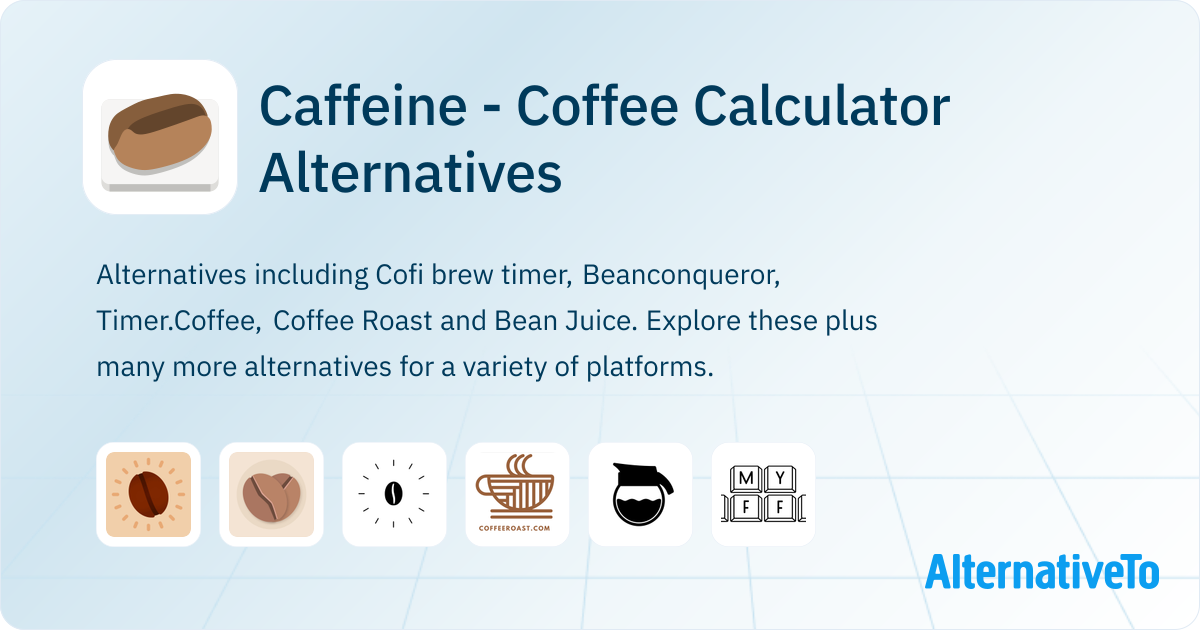 Caffeine - Coffee Calculator Alternatives

Alternatives including Cofi brew timer, Beanconqueror, Timer.Coffee, Coffee Roast and Bean Juice. Explore these plus many more alternatives for a variety of platforms.

COFFEEROAST.COM

M Y
F F

AlternativeTo